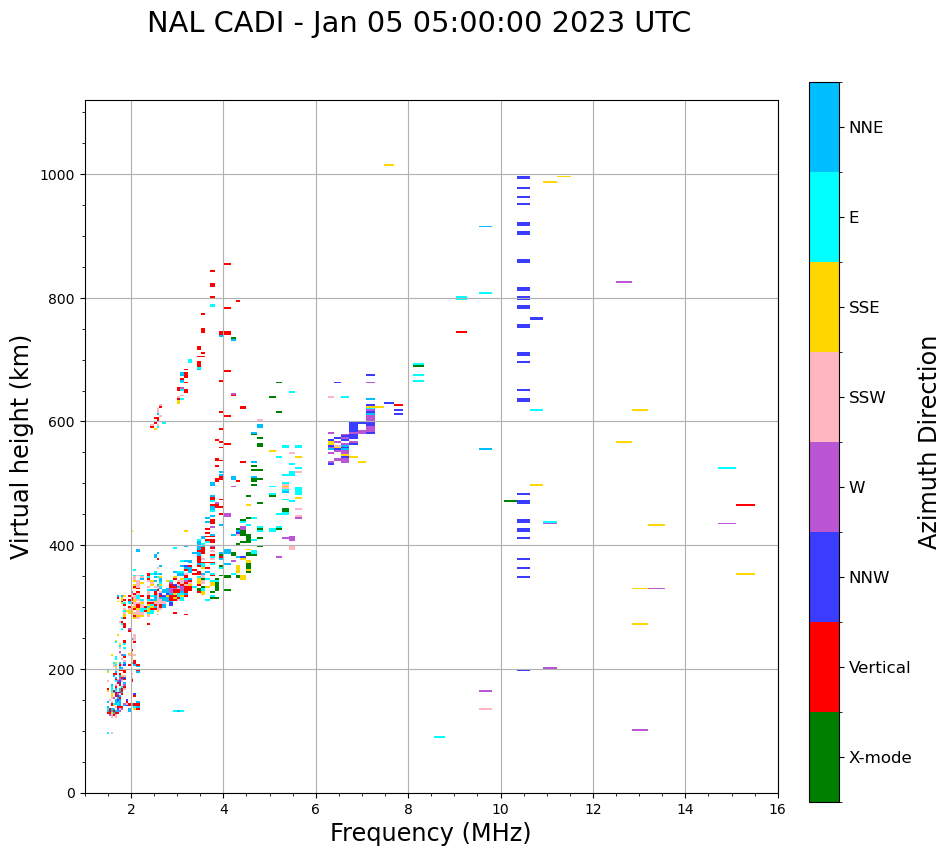 NAL CADI - Jan 05 05:00:00 2023 UTC

Virtual height (km)

1000
800
600
400
200
0

2
4
6
8
10
12
14
16

Frequency (MHz)

NNE
E
SSE
SSW
W
NNW
Vertical
X-mode

Azimuth Direction